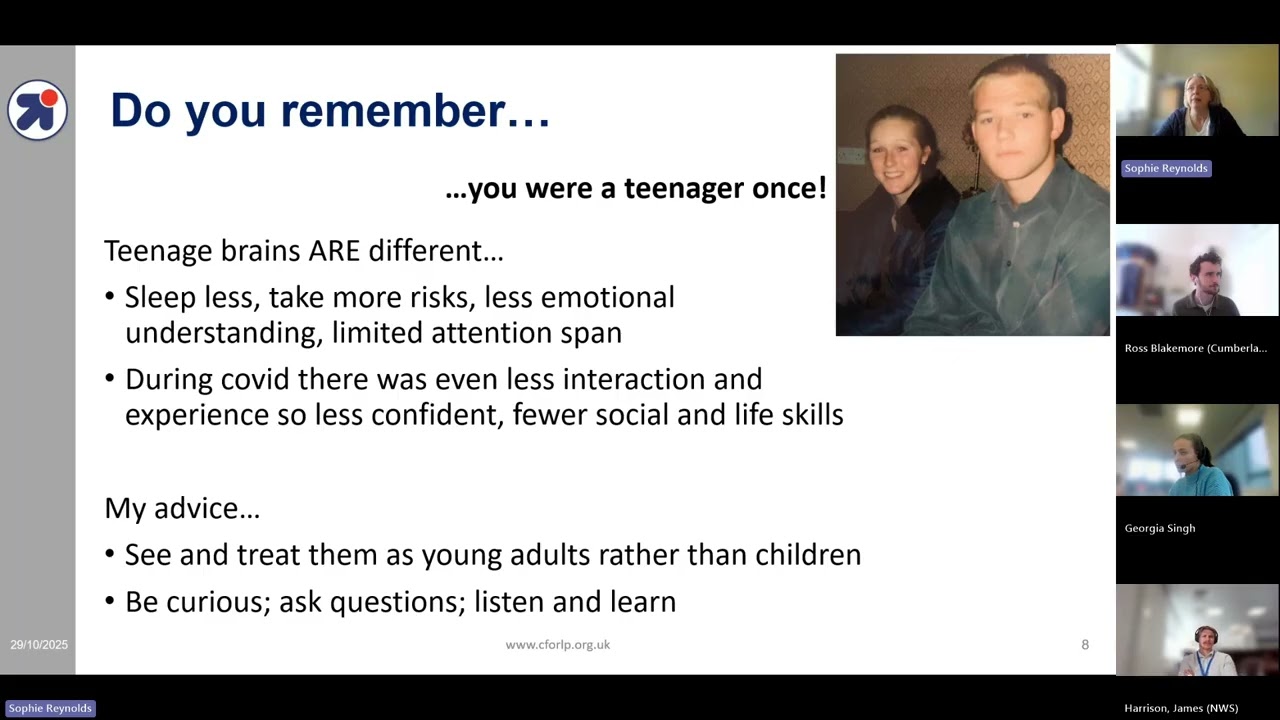 Do you remember…

…you were a teenager once!

Teenage brains ARE different…

• Sleep less, take more risks, less emotional understanding, limited attention span
• During covid there was even less interaction and experience so less confident, fewer social and life skills

My advice…

• See and treat them as young adults rather than children
• Be curious; ask questions; listen and learn

29/10/2025

www.cforlp.org.uk

8

Sophie Reynolds

Ross Blakemore (Cumberla...

Georgia Singh

Harrison, James (NWS)

Sophie Reynolds